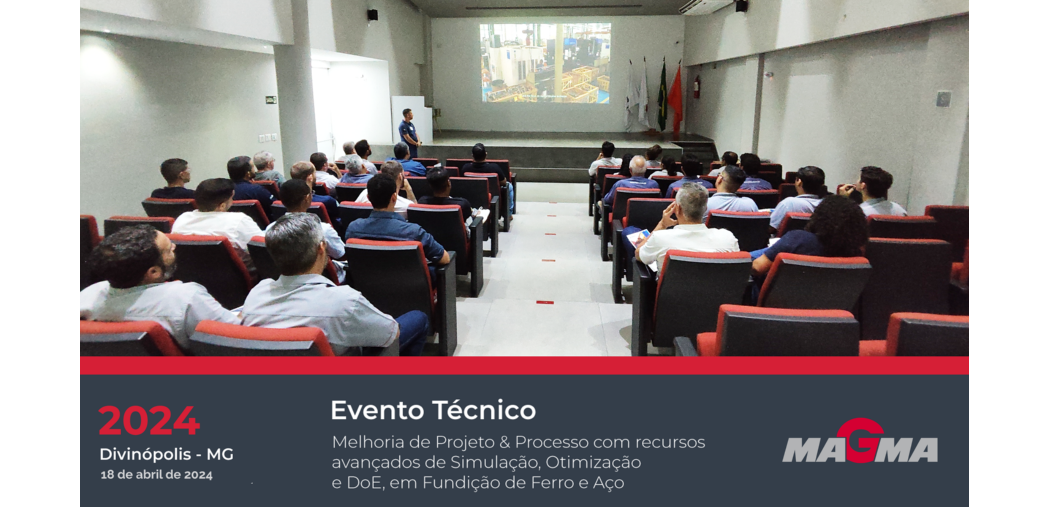 2024
Divinópolis - MG
18 de abril de 2024

Evento Técnico
Melhoria de Projeto & Processo com recursos avançados de Simulação, Otimização e DoE, em Fundição de Ferro e Aço

MAGMA